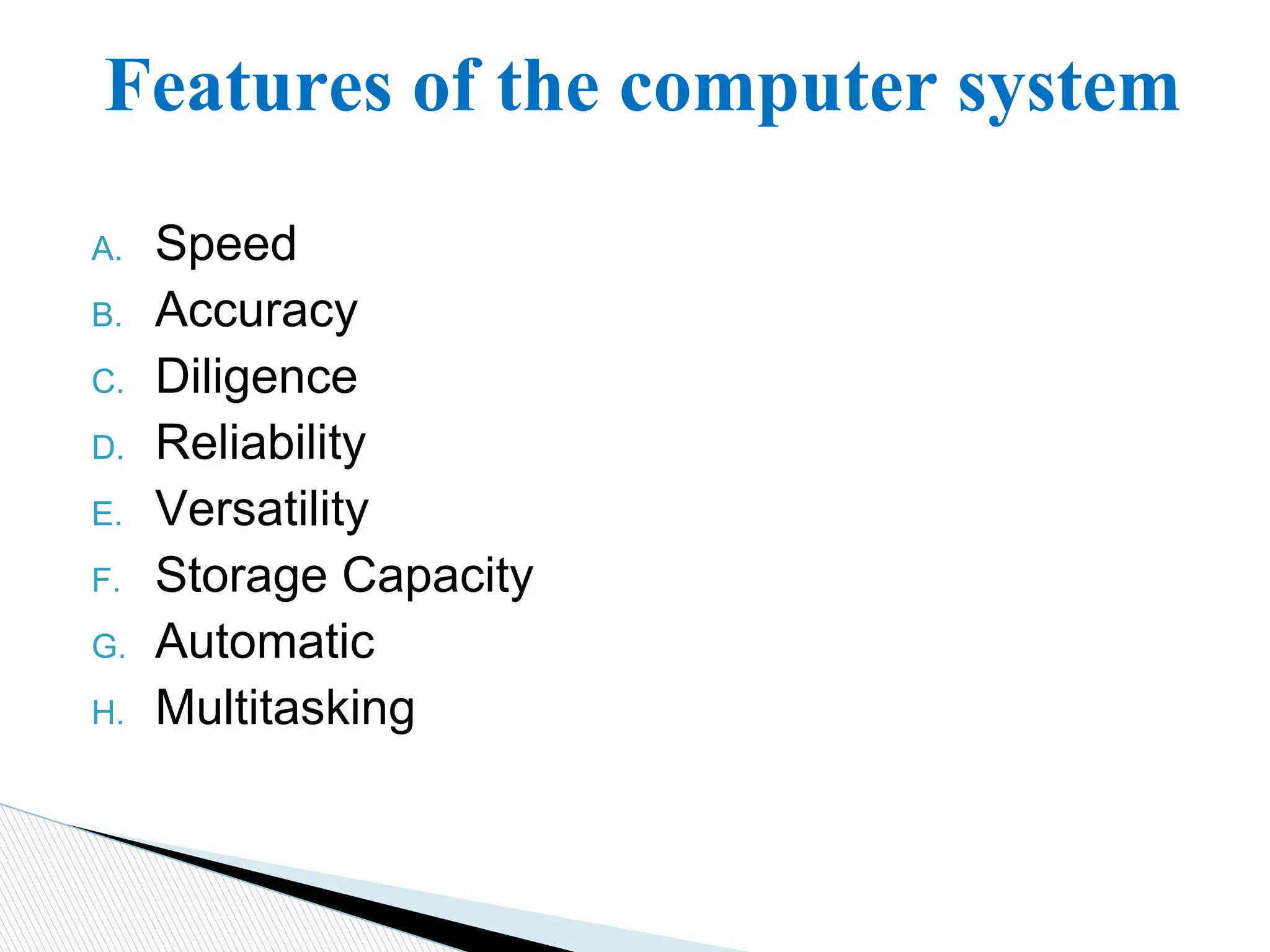 Features of the computer system

A. Speed
B. Accuracy
C. Diligence
D. Reliability
E. Versatility
F. Storage Capacity
G. Automatic
H. Multitasking